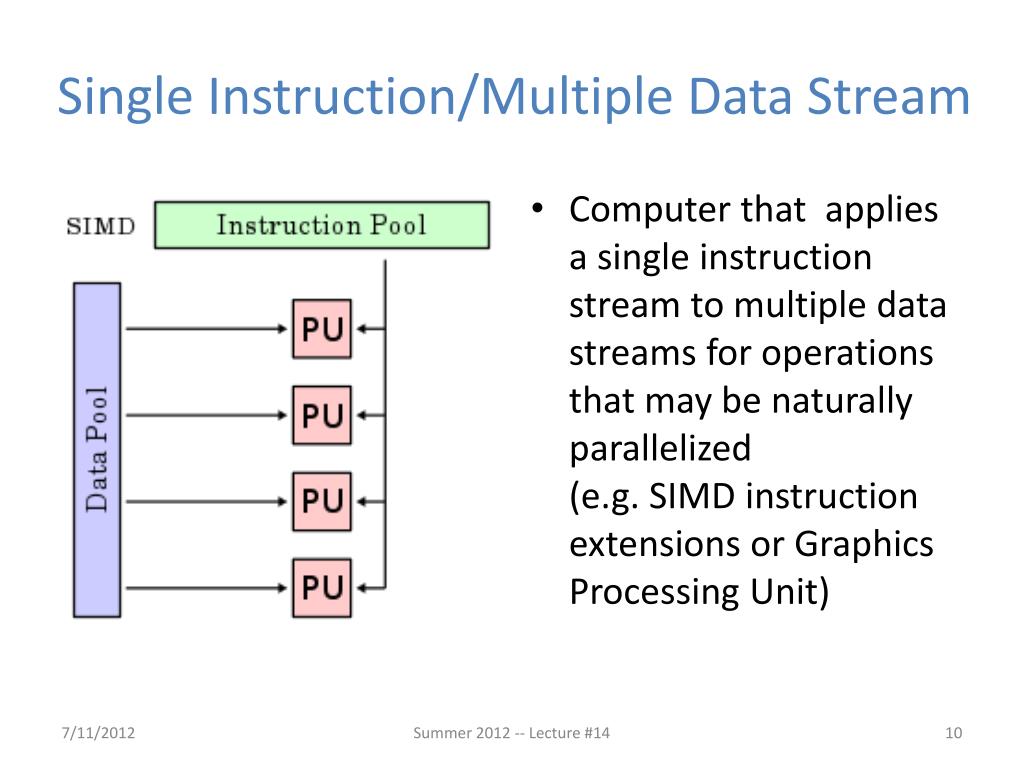 Single Instruction/Multiple Data Stream

SIMD

Instruction Pool

Data Pool

PU

PU

PU

PU

• Computer that applies a single instruction stream to multiple data streams for operations that may be naturally parallelized
(e.g. SIMD instruction extensions or Graphics Processing Unit)

7/11/2012

Summer 2012 -- Lecture #14

10